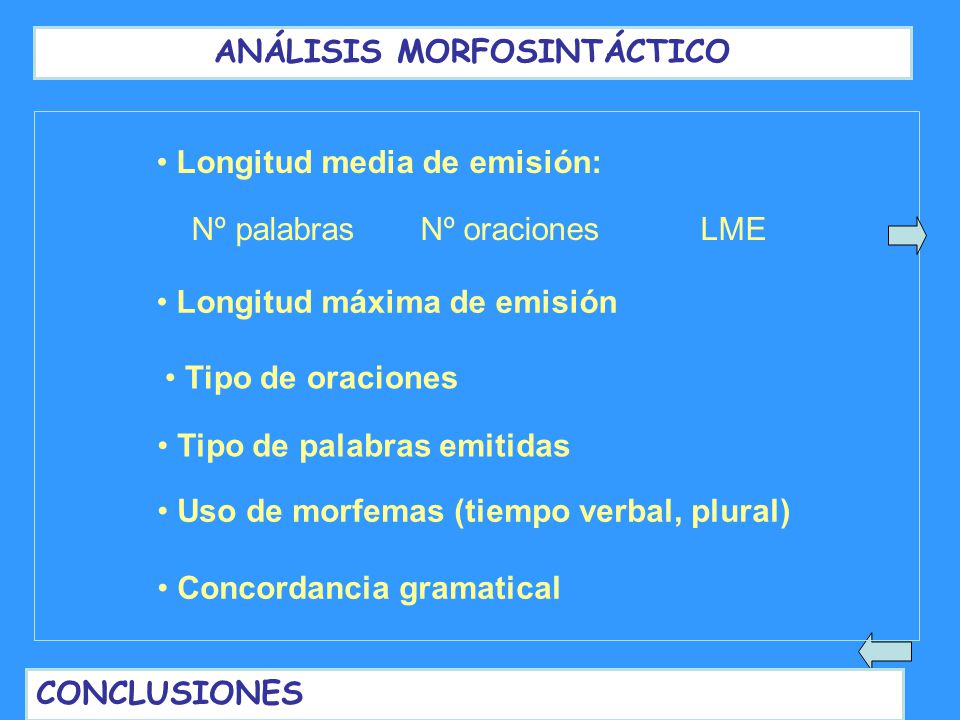 ANÁLISIS MORFOSINTÁCTICO

• Longitud media de emisión:

Nº palabras Nº oraciones LME

• Longitud máxima de emisión

• Tipo de oraciones

• Tipo de palabras emitidas

• Uso de morfemas (tiempo verbal, plural)

• Concordancia gramatical

CONCLUSIONES